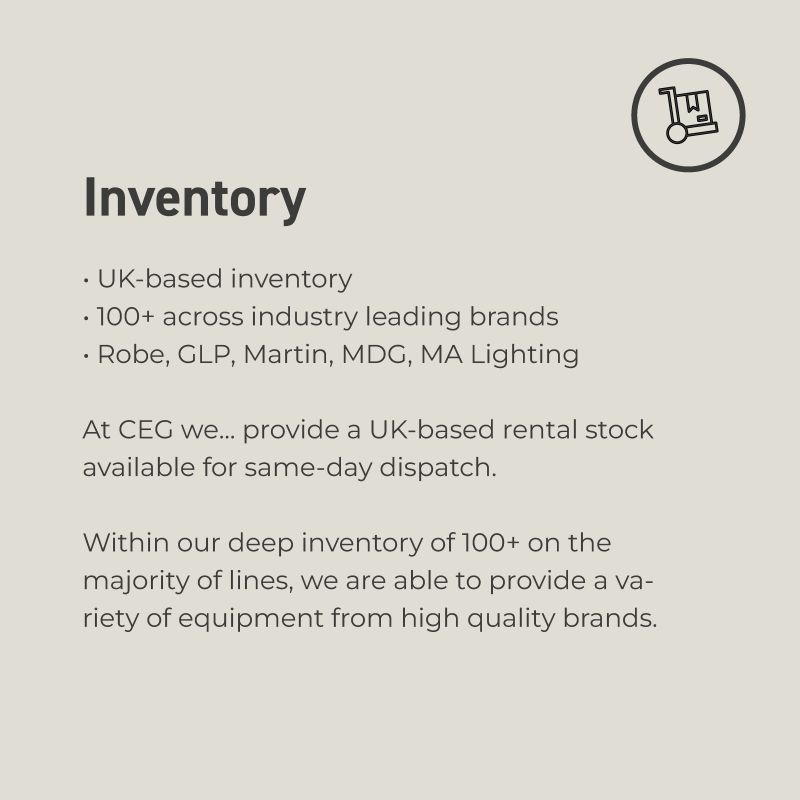 Inventory

• UK-based inventory
• 100+ across industry leading brands
• Robe, GLP, Martin, MDG, MA Lighting

At CEG we... provide a UK-based rental stock available for same-day dispatch.

Within our deep inventory of 100+ on the majority of lines, we are able to provide a variety of equipment from high quality brands.